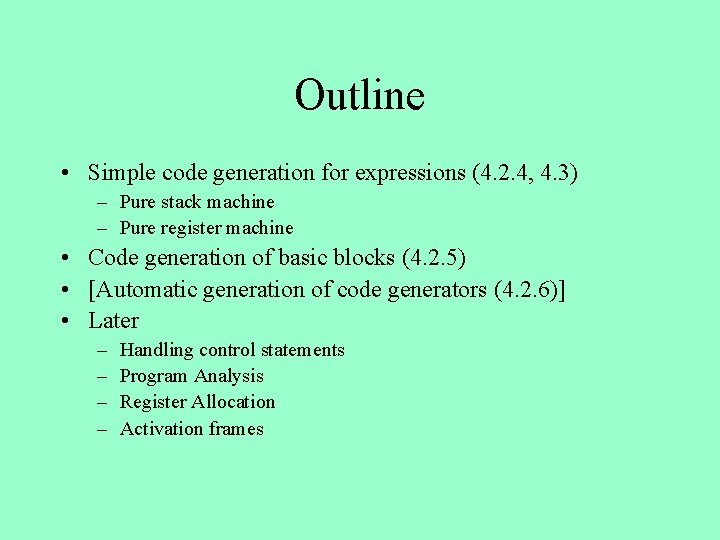 Outline

• Simple code generation for expressions (4.2.4, 4.3)
  – Pure stack machine
  – Pure register machine
• Code generation of basic blocks (4.2.5)
• [Automatic generation of code generators (4.2.6)]
• Later
  – Handling control statements
  – Program Analysis
  – Register Allocation
  – Activation frames